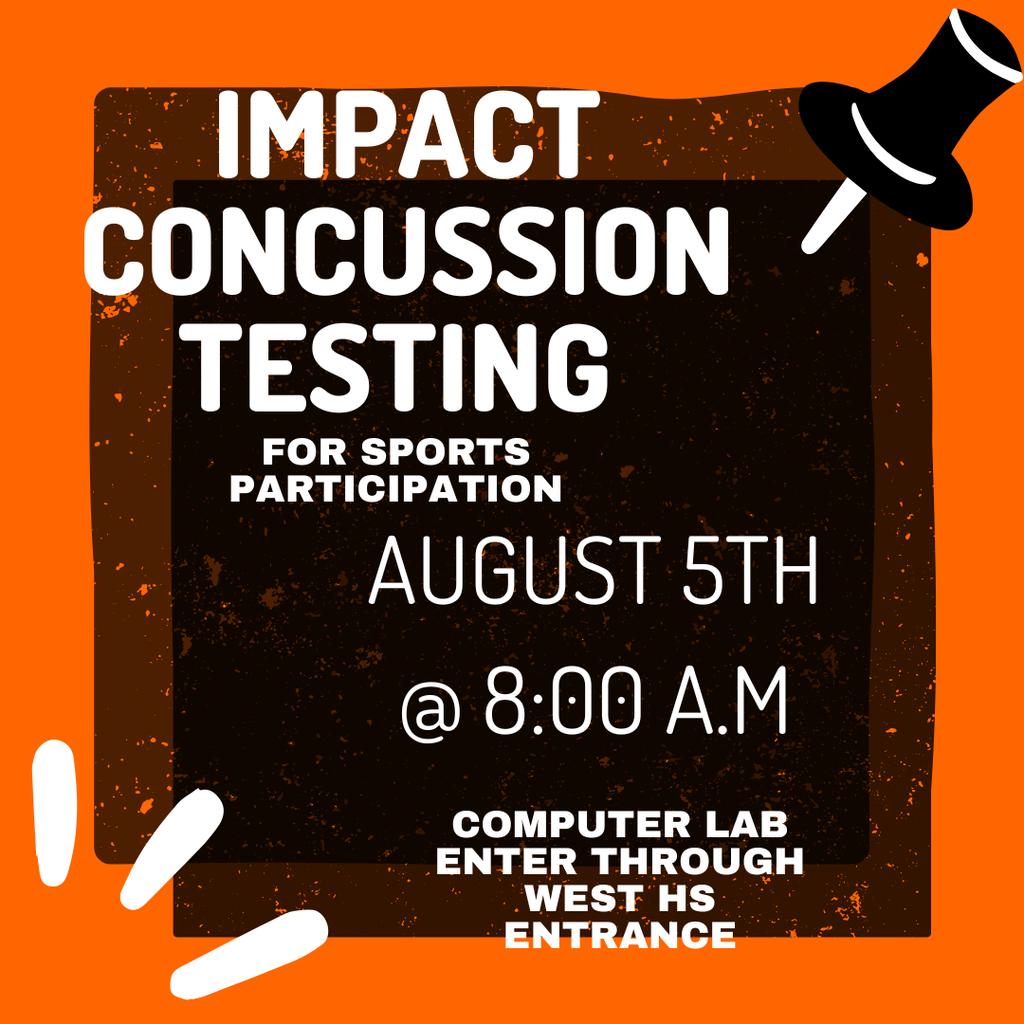 IMPACT CONCUSSION TESTING

FOR SPORTS PARTICIPATION

AUGUST 5TH

@ 8:00 A.M

COMPUTER LAB
ENTER THROUGH
WEST HS
ENTRANCE